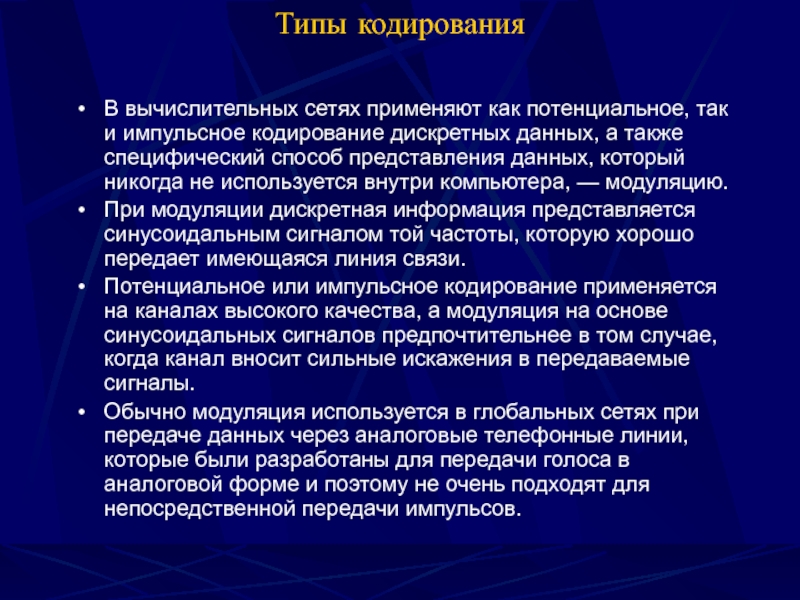 Типы кодирования

• В вычислительных сетях применяют как потенциальное, так и импульсное кодирование дискретных данных, а также специфический способ представления данных, который никогда не используется внутри компьютера, — модуляцию.

• При модуляции дискретная информация представляется синусоидальным сигналом той частоты, которую хорошо передает имеющаяся линия связи.

• Потенциальное или импульсное кодирование применяется на каналах высокого качества, а модуляция на основе синусоидальных сигналов предпочтительнее в том случае, когда канал вносит сильные искажения в передаваемые сигналы.

• Обычно модуляция используется в глобальных сетях при передаче данных через аналоговые телефонные линии, которые были разработаны для передачи голоса в аналоговой форме и поэтому не очень подходят для непосредственной передачи импульсов.